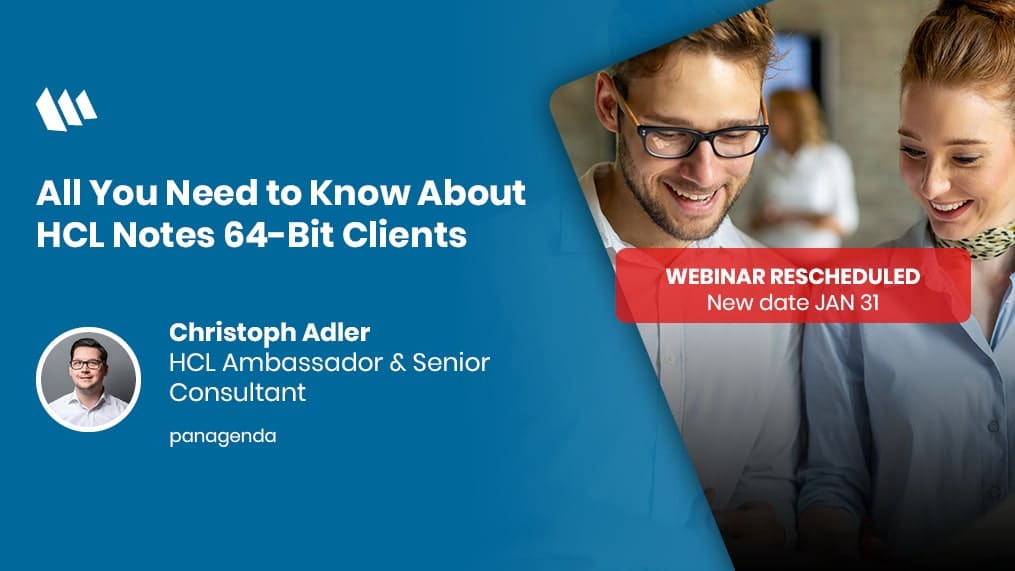 All You Need to Know About HCL Notes 64-Bit Clients

WEBINAR RESCHEDULED
New date JAN 31

Christoph Adler
HCL Ambassador & Senior Consultant

panagenda